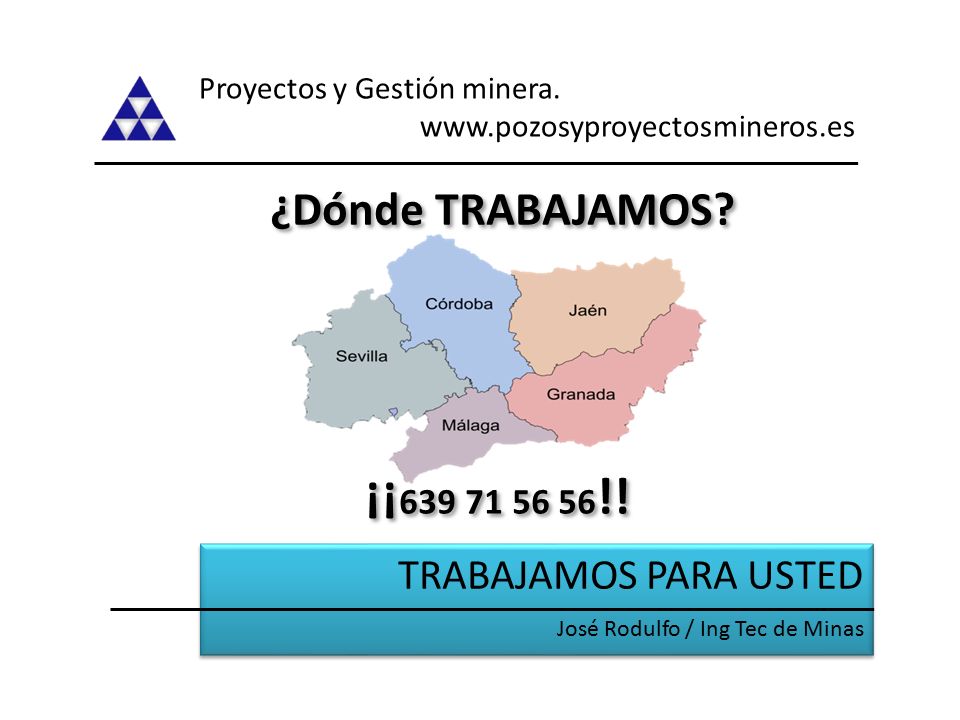 Proyectos y Gestión minera.
www.pozosyproyectosmineros.es

¿Dónde TRABAJAMOS?

Córdoba
Jaén
Sevilla
Granada
Málaga

¡¡639 71 56 56!!

TRABAJAMOS PARA USTED

José Rodulfo / Ing Tec de Minas